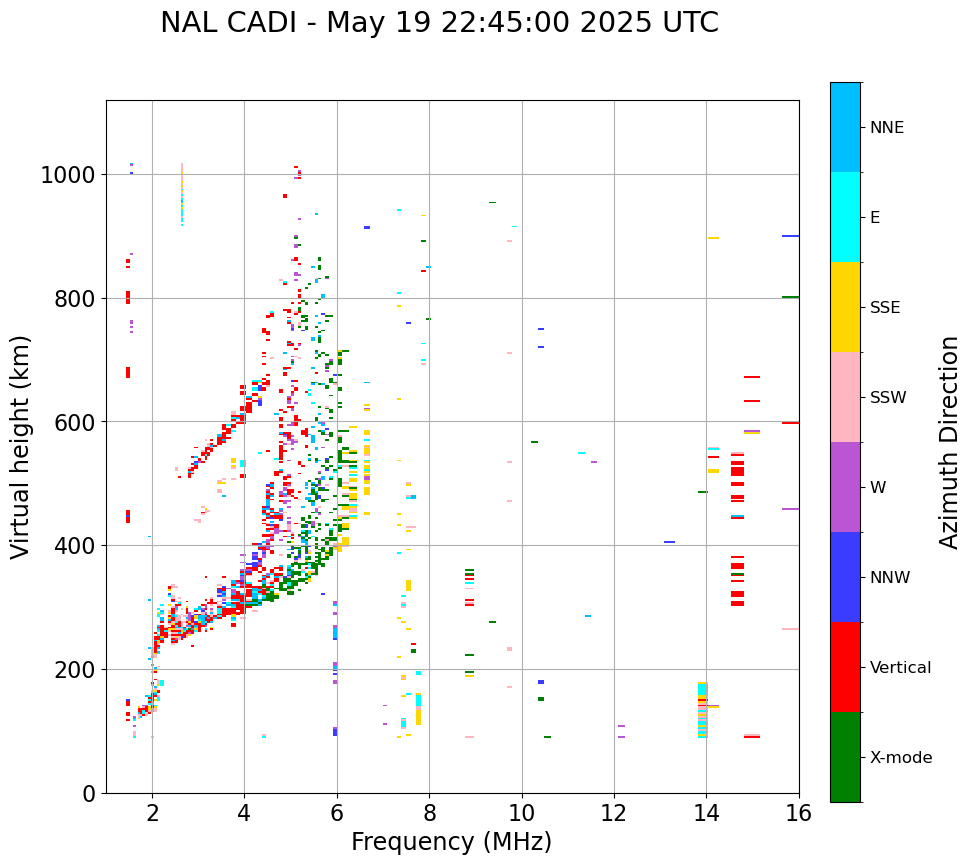 NAL CADI - May 19 22:45:00 2025 UTC

Virtual height (km)

1000
800
600
400
200
0

2
4
6
8
10
12
14
16

Frequency (MHz)

NNE
E
SSE
SSW
W
NNW
Vertical
X-mode

Azimuth Direction